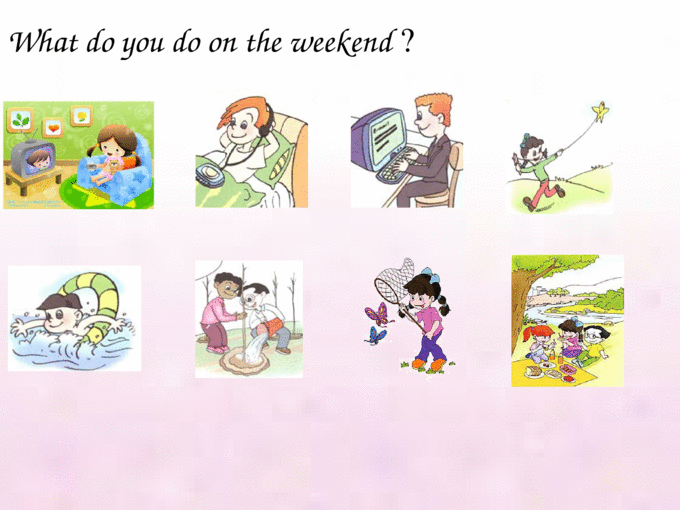 What do you do on the weekend ?